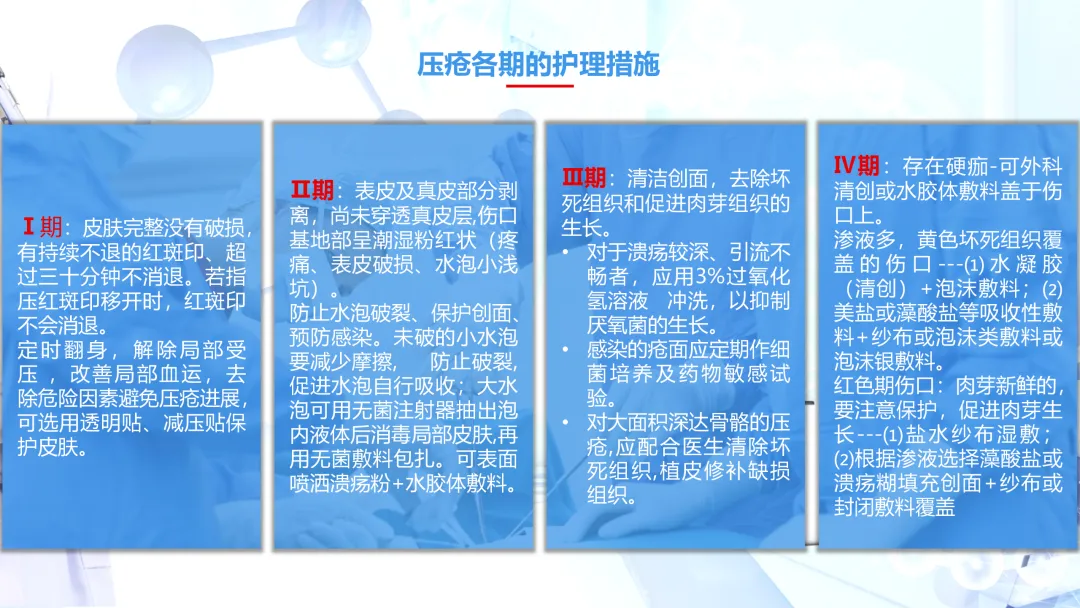 压疮各期的护理措施

Ⅰ期：皮肤完整没有破损，有持续不退的红斑印、超过三十分钟不消退。若指压红斑印移开时，红斑印不会消退。
定时翻身，解除局部受压，改善局部血运，去除危险因素避免压疮进展，可选用透明贴、减压贴保护皮肤。

Ⅱ期：表皮及真皮部分剥离，尚未穿透真皮层,伤口基地部呈潮湿粉红状（疼痛、表皮破损、水泡小浅坑）。
防止水泡破裂、保护创面、预防感染。未破的小水泡要减少摩擦， 防止破裂，促进水泡自行吸收；大水泡可用无菌注射器抽出泡内液体后消毒局部皮肤,再用无菌敷料包扎。可表面喷洒溃疡粉+水胶体敷料。

Ⅲ期：清洁创面，去除坏死组织和促进肉芽组织的生长。
• 对于溃疡较深、引流不畅者，应用3%过氧化氢溶液 冲洗，以抑制厌氧菌的生长。
• 感染的疮面应定期作细菌培养及药物敏感试验。
• 对大面积深达骨骼的压疮,应配合医生清除坏死组织,植皮修补缺损组织。

Ⅳ期：存在硬痂-可外科清创或水胶体敷料盖于伤口上。
渗液多，黄色坏死组织覆盖的伤口---(1)水凝胶（清创）+泡沫敷料；(2)美盐或藻酸盐等吸收性敷料+纱布或泡沫类敷料或泡沫银敷料。
红色期伤口：肉芽新鲜的，要注意保护，促进肉芽生长---(1)盐水纱布湿敷；(2)根据渗液选择藻酸盐或溃疡糊填充创面+纱布或封闭敷料覆盖